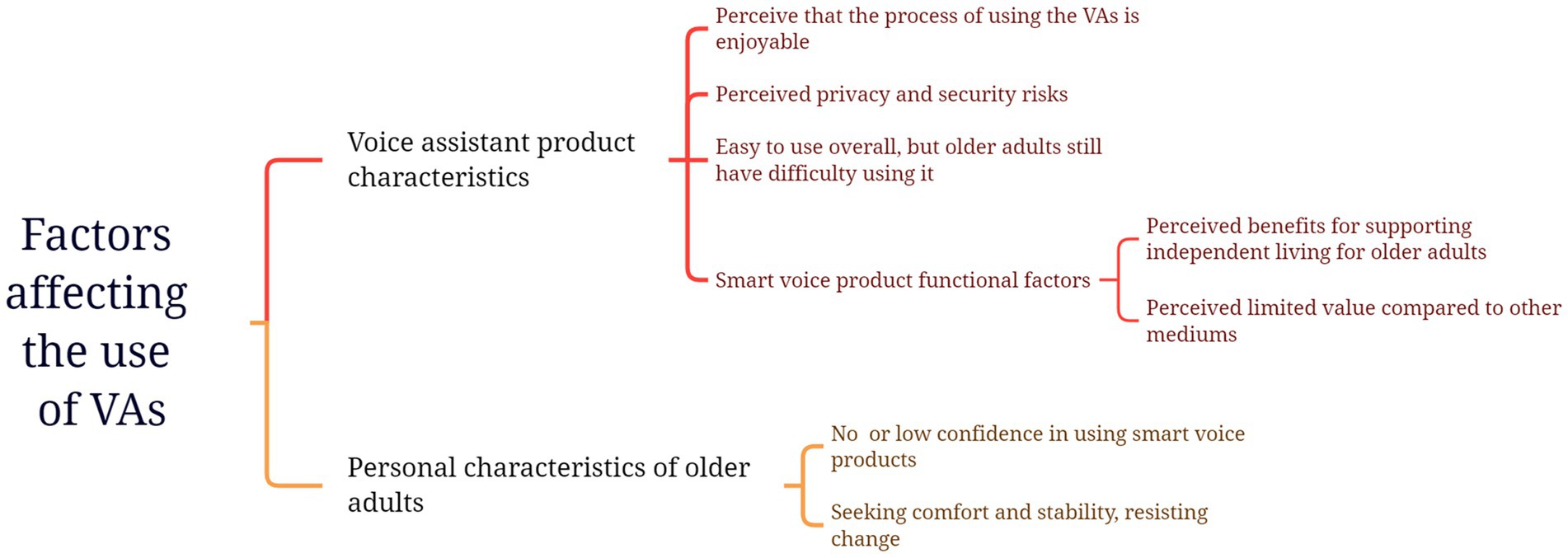 Factors affecting the use of VAs

Voice assistant product characteristics

Perceive that the process of using the VAs is enjoyable

Perceived privacy and security risks

Easy to use overall, but older adults still have difficulty using it

Smart voice product functional factors

Perceived benefits for supporting independent living for older adults

Perceived limited value compared to other mediums

Personal characteristics of older adults

No or low confidence in using smart voice products

Seeking comfort and stability, resisting change